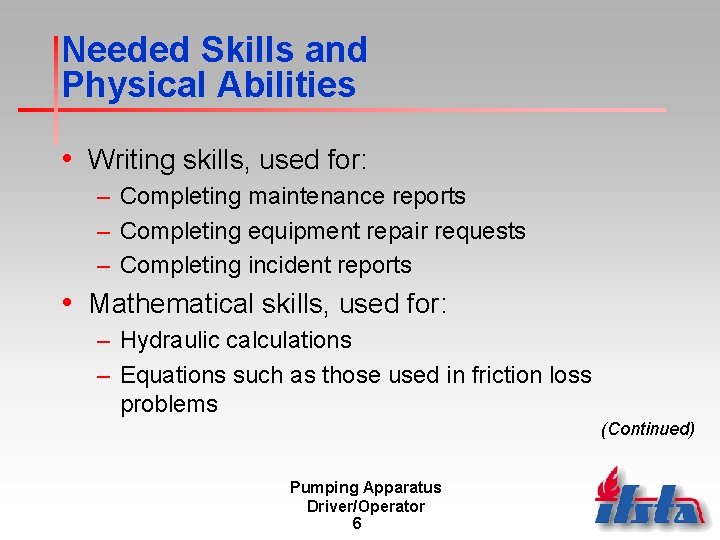 Needed Skills and Physical Abilities

• Writing skills, used for:
– Completing maintenance reports
– Completing equipment repair requests
– Completing incident reports

• Mathematical skills, used for:
– Hydraulic calculations
– Equations such as those used in friction loss problems

(Continued)

Pumping Apparatus
Driver/Operator
6

ifsta